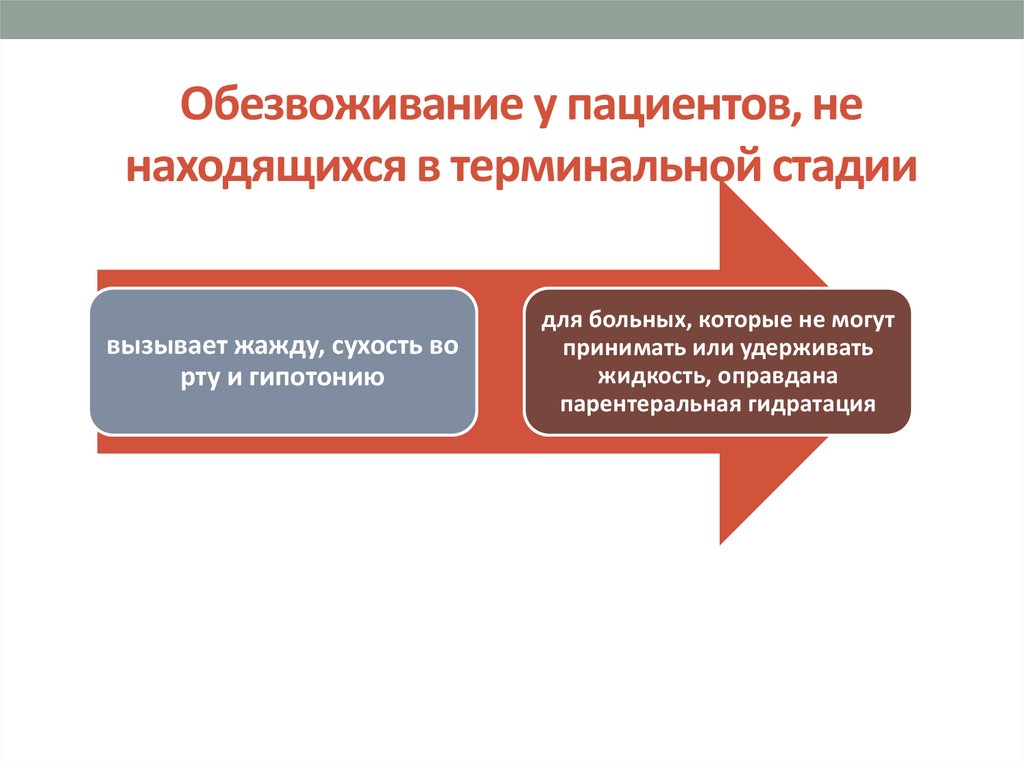 Обезвоживание у пациентов, не находящихся в терминальной стадии

вызывает жажду, сухость во рту и гипотонию

для больных, которые не могут принимать или удерживать жидкость, оправдана парентеральная гидратация